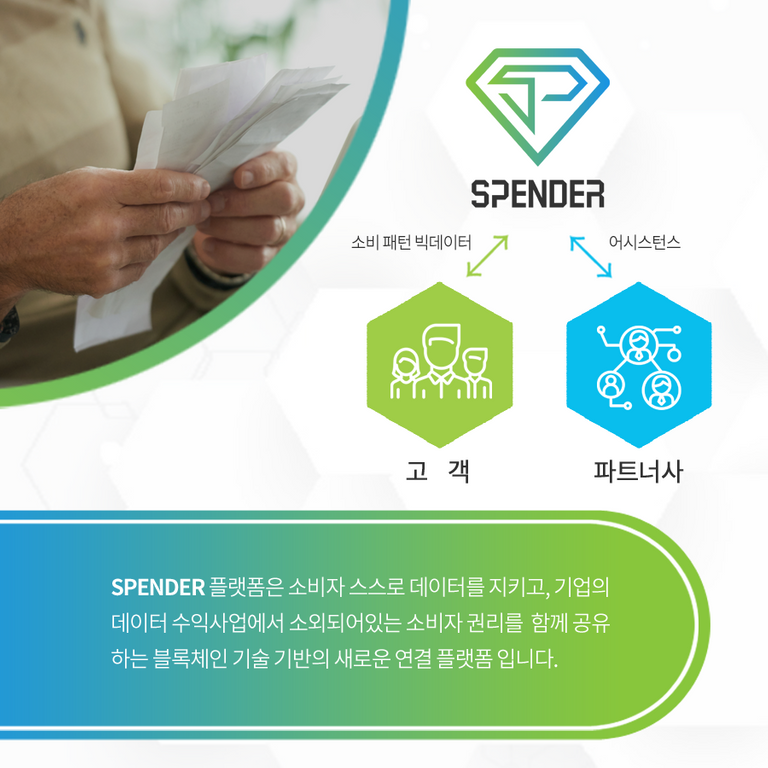 SPENDER

소비 패턴 빅데이터

어시스턴스

고 객

파트너사

SPENDER 플랫폼은 소비자 스스로 데이터를 지키고, 기업의 데이터 수익사업에서 소외되어있는 소비자 권리를 함께 공유하는 블록체인 기술 기반의 새로운 연결 플랫폼 입니다.